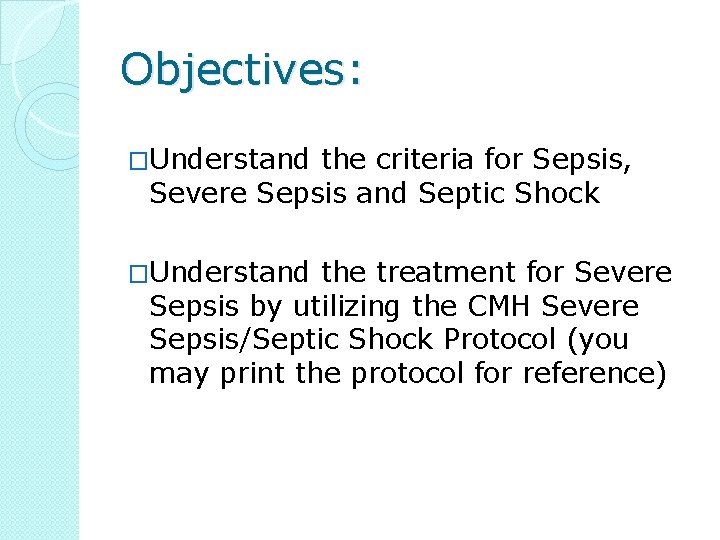 Objectives:

□Understand the criteria for Sepsis, Severe Sepsis and Septic Shock

□Understand the treatment for Severe Sepsis by utilizing the CMH Severe Sepsis/Septic Shock Protocol (you may print the protocol for reference)